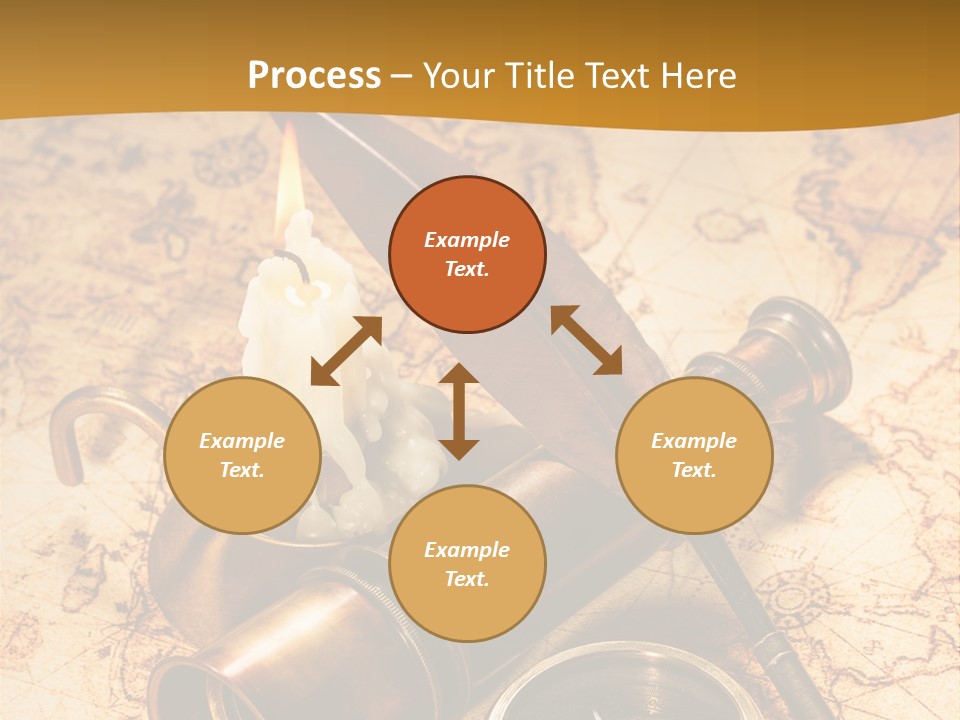 Process – Your Title Text Here

Example Text.

Example Text.

Example Text.

Example Text.